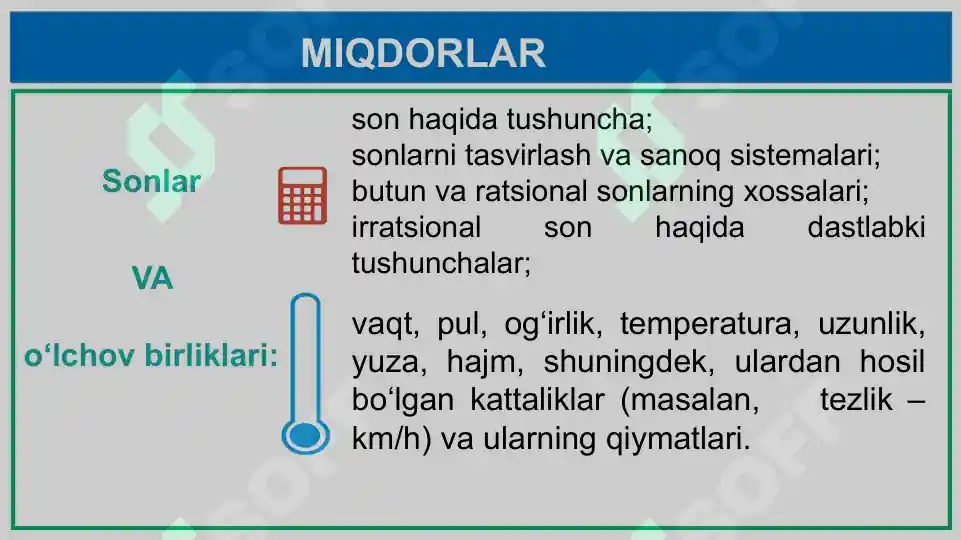 MIQDORLAR

Sonlar

VA

o‘lchov birliklari:

son haqida tushuncha;
sonlarni tasvirlash va sanoq sistemalari;
butun va ratsional sonlarning xossalari;
irratsional son haqida dastlabki tushunchalar;

vaqt, pul, og‘irlik, temperatura, uzunlik, yuza, hajm, shuningdek, ulardan hosil bo‘lgan kattaliklar (masalan, tezlik – km/h) va ularning qiymatlari.